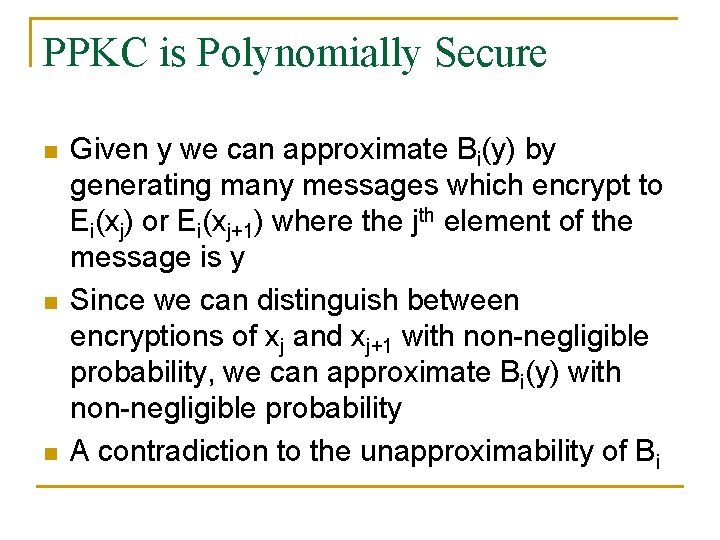 PPKC is Polynomially Secure

- Given y we can approximate $B_i(y)$ by generating many messages which encrypt to $E_i(x_j)$ or $E_i(x_{j+1})$ where the $j^{th}$ element of the message is y
- Since we can distinguish between encryptions of $x_j$ and $x_{j+1}$ with non-negligible probability, we can approximate $B_i(y)$ with non-negligible probability
- A contradiction to the unapproximability of $B_i$